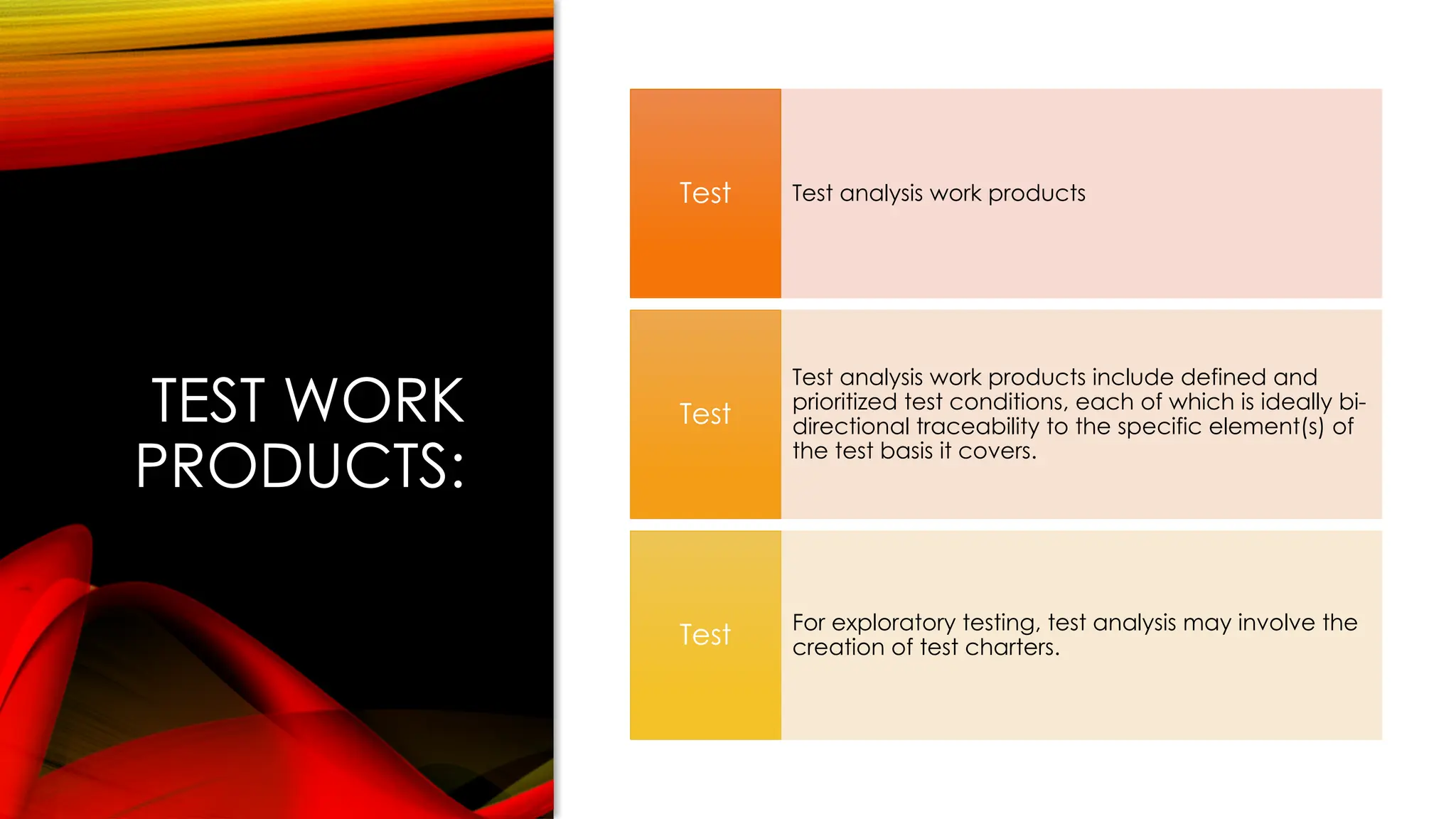 TEST WORK PRODUCTS:

Test

Test analysis work products

Test

Test analysis work products include defined and prioritized test conditions, each of which is ideally bi-directional traceability to the specific element(s) of the test basis it covers.

Test

For exploratory testing, test analysis may involve the creation of test charters.